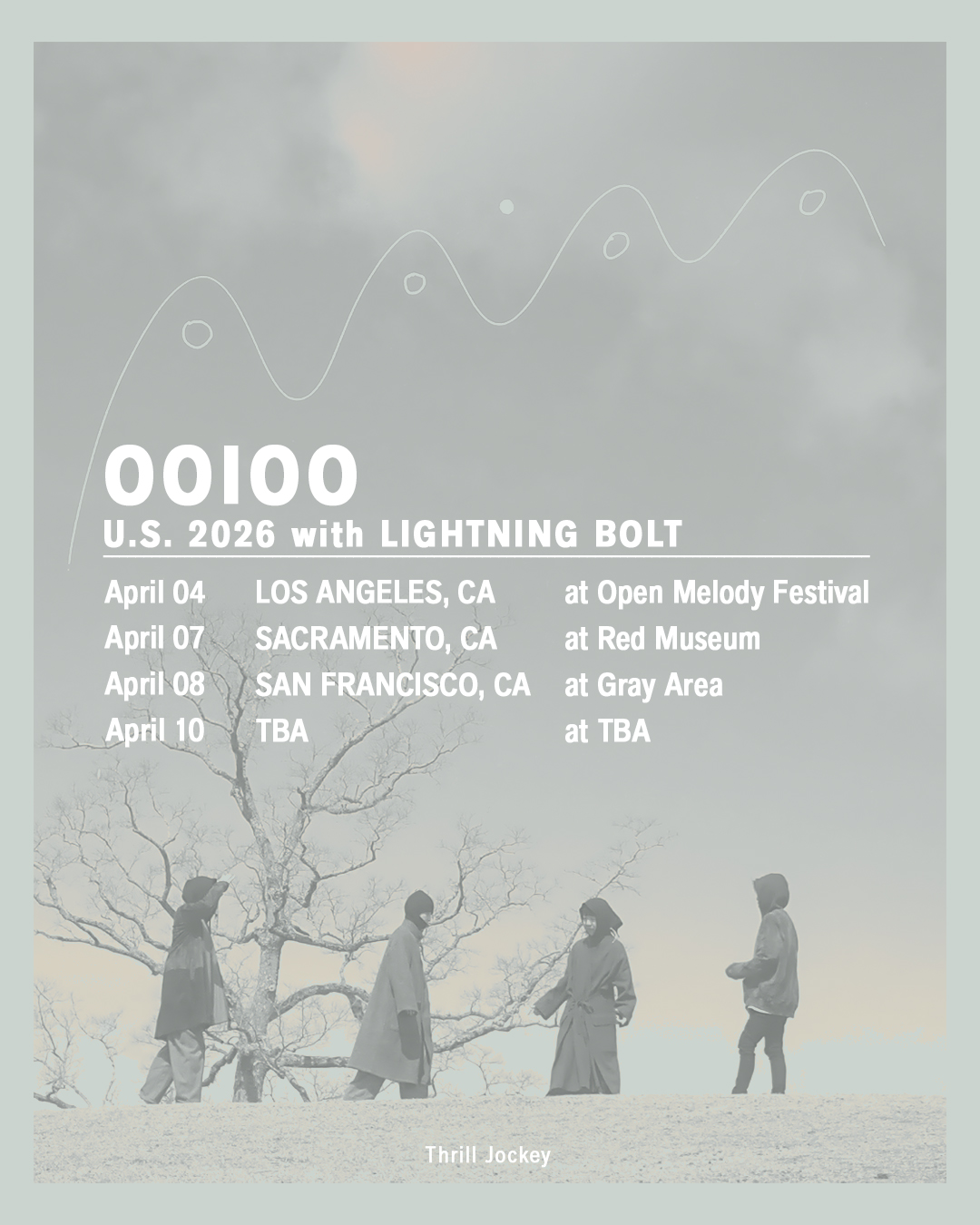 OOIOO
U.S. 2026 with LIGHTNING BOLT

| April 04 | LOS ANGELES, CA | at Open Melody Festival |
|---|---|---|
| April 07 | SACRAMENTO, CA | at Red Museum |
| April 08 | SAN FRANCISCO, CA | at Gray Area |
| April 10 | TBA | at TBA |

Thrill Jockey